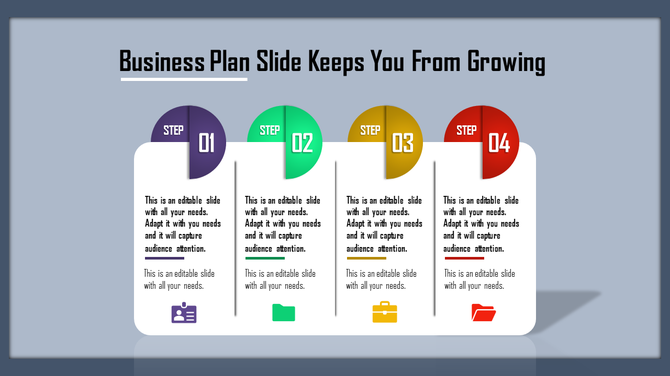 Business Plan Slide Keeps You From Growing

STEP 01

This is an editable slide with all your needs. Adapt it with you needs and it will capture audience attention.

This is an editable slide with all your needs.

STEP 02

This is an editable slide with all your needs. Adapt it with you needs and it will capture audience attention.

This is an editable slide with all your needs.

STEP 03

This is an editable slide with all your needs. Adapt it with you needs and it will capture audience attention.

This is an editable slide with all your needs.

STEP 04

This is an editable slide with all your needs. Adapt it with you needs and it will capture audience attention.

This is an editable slide with all your needs.